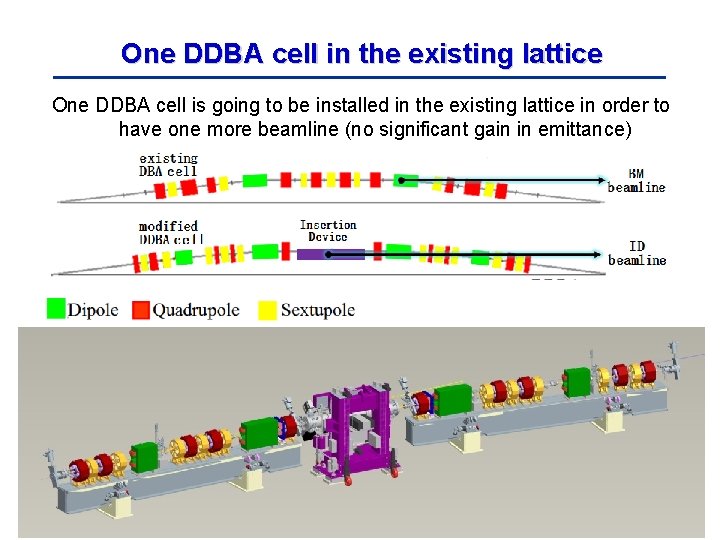 One DDBA cell in the existing lattice

One DDBA cell is going to be installed in the existing lattice in order to have one more beamline (no significant gain in emittance)

existing DBA cell

BM beamline

modified DDBA cell

Insertion Device

ID beamline

Dipole Quadrupole Sextupole